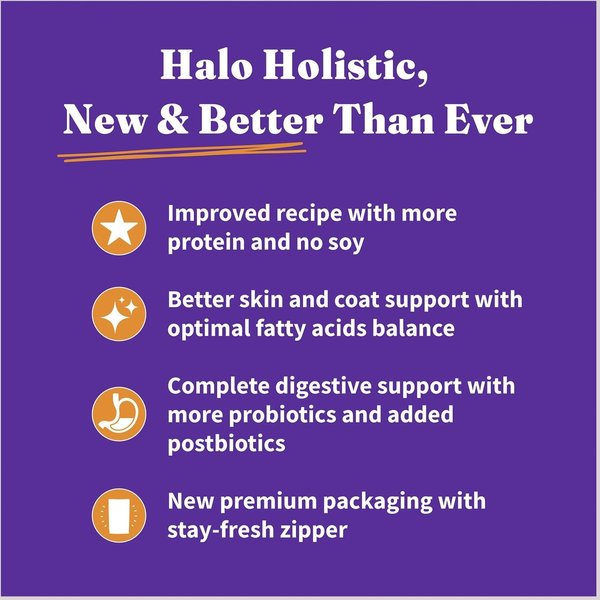 Halo Holistic,
New & Better Than Ever

Improved recipe with more protein and no soy

Better skin and coat support with optimal fatty acids balance

Complete digestive support with more probiotics and added postbiotics

New premium packaging with stay-fresh zipper